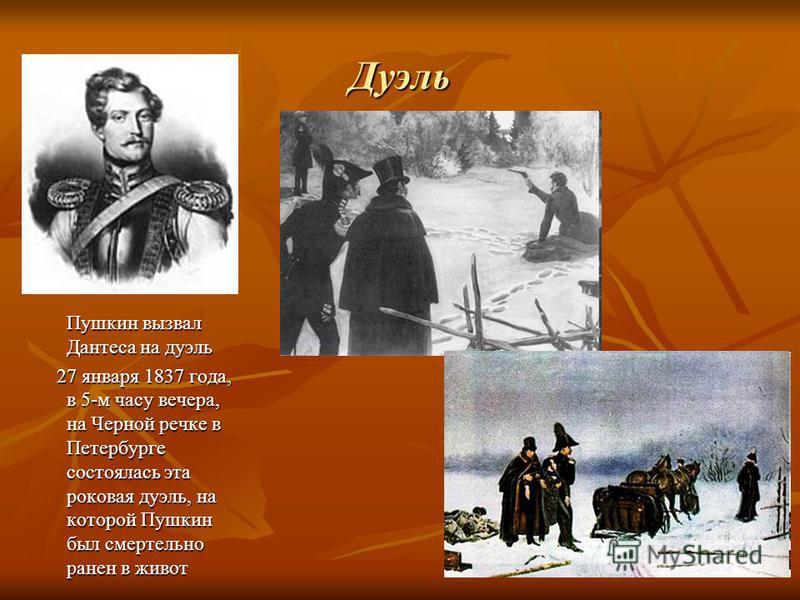 Дуэль

Пушкин вызвал Дантеса на дуэль

27 января 1837 года, в 5-м часу вечера, на Черной речке в Петербурге состоялась эта роковая дуэль, на которой Пушкин был смертельно ранен в живот

MyShared